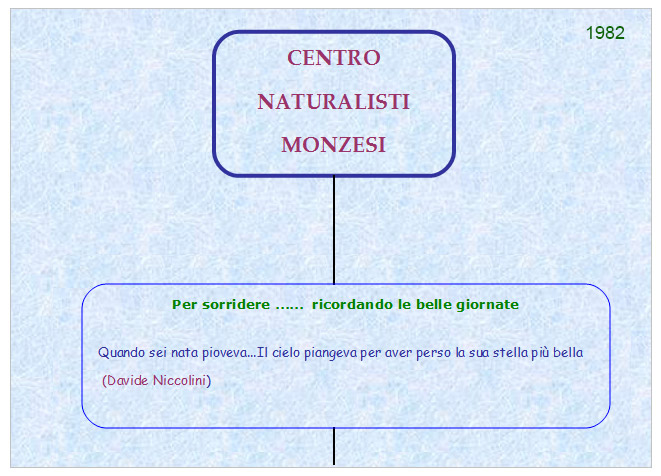 1982

CENTRO NATURALISTI MONZESI

Per sorridere ...... ricordando le belle giornate

Quando sei nata pioveva...Il cielo piangeva per aver perso la sua stella più bella

(Davide Niccolini)